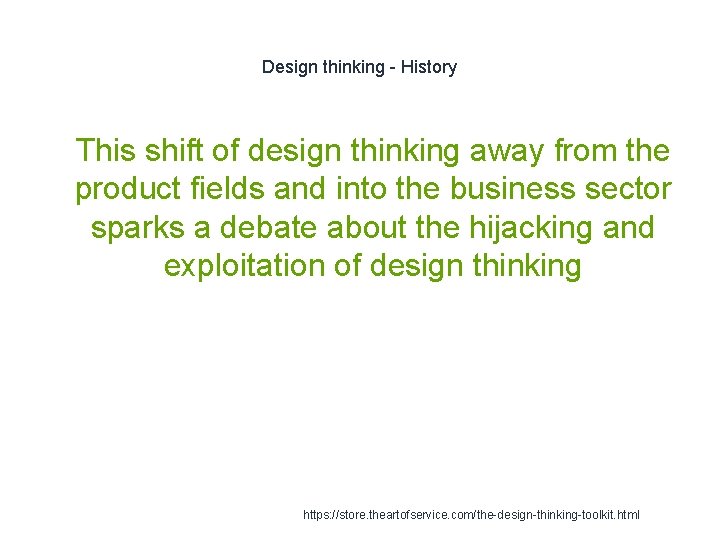 Design thinking - History

This shift of design thinking away from the product fields and into the business sector sparks a debate about the hijacking and exploitation of design thinking

https://store.theartofservice.com/the-design-thinking-toolkit.html